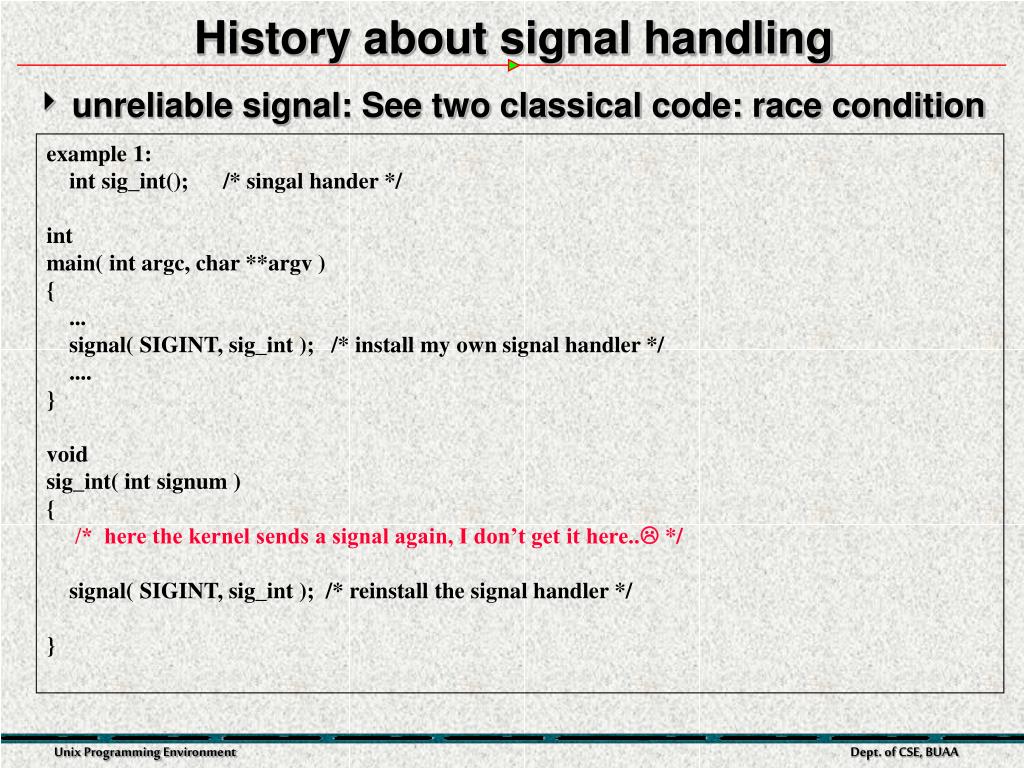 History about signal handling

unreliable signal: See two classical code: race condition

example 1:
int sig_int(); /* singal hander */

int
main( int argc, char **argv )
{
...
signal( SIGINT, sig_int ); /* install my own signal handler */
....
}

void
sig_int( int signum )
{
/* here the kernel sends a signal again, I don’t get it here..☹ */

signal( SIGINT, sig_int ); /* reinstall the signal handler */

}

Unix Programming Environment

Dept. of CSE, BUAA